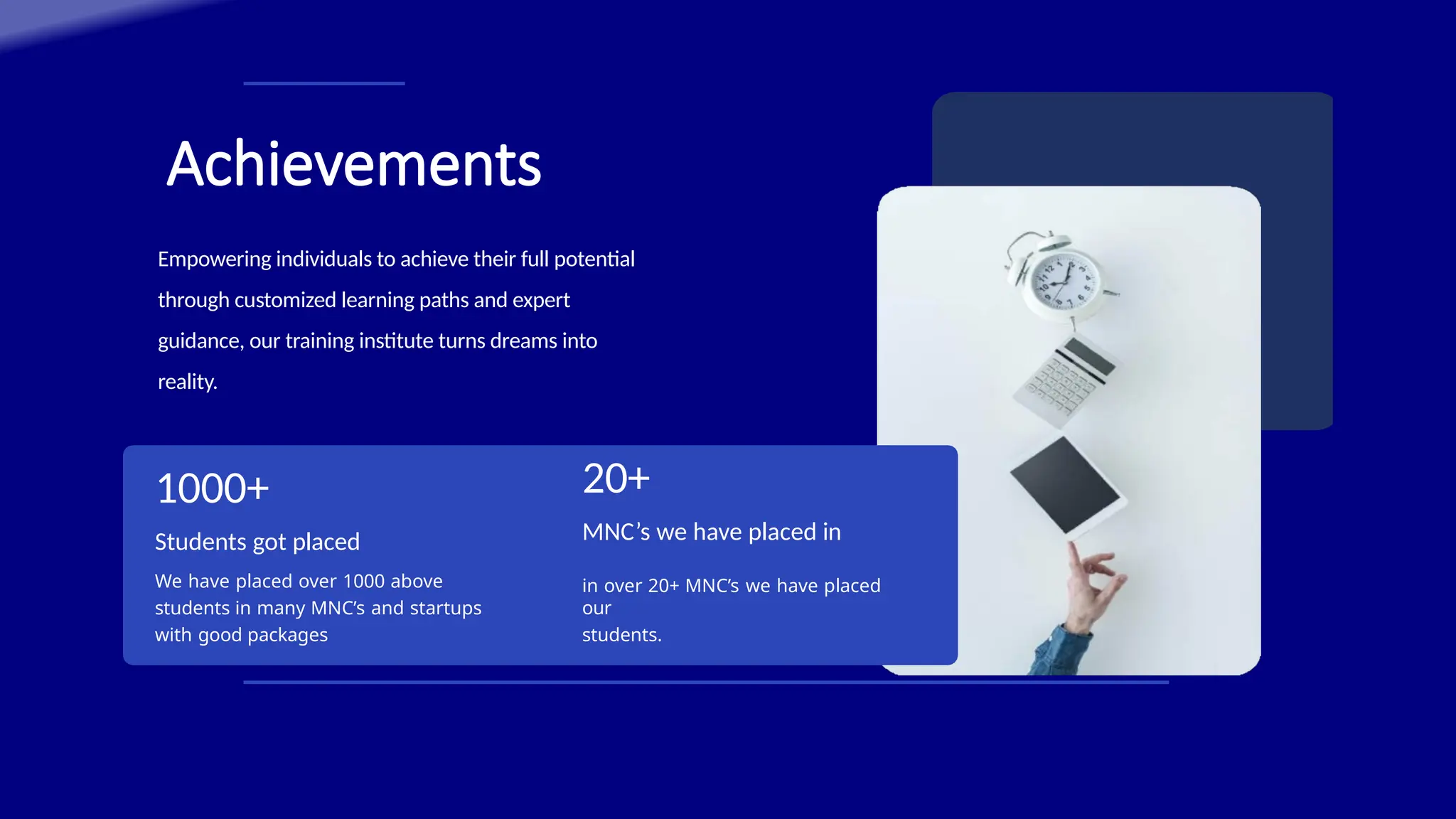 Achievements

Empowering individuals to achieve their full potential through customized learning paths and expert guidance, our training institute turns dreams into reality.

1000+

Students got placed

We have placed over 1000 above students in many MNC's and startups with good packages

20+

MNC's we have placed in

in over 20+ MNC's we have placed our students.